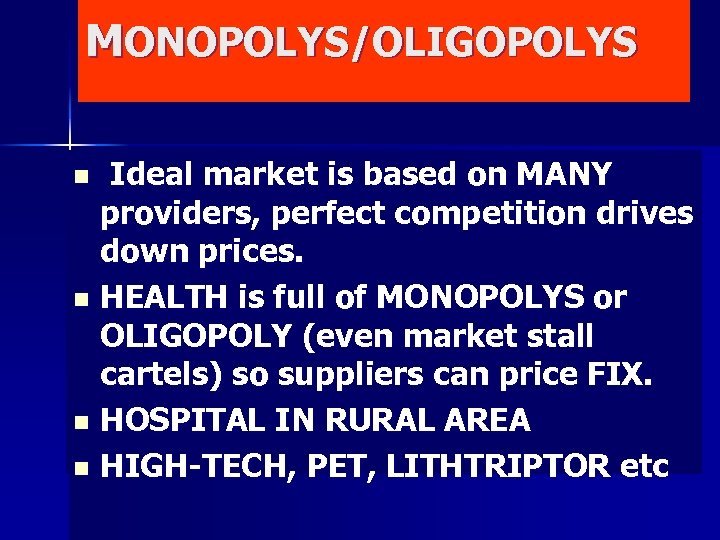 MONOPOLYS/OLIGOPOLYS

- Ideal market is based on MANY providers, perfect competition drives down prices.
- HEALTH is full of MONOPOLYS or OLIGOPOLY (even market stall cartels) so suppliers can price FIX.
- HOSPITAL IN RURAL AREA
- HIGH-TECH, PET, LITHTRIPTOR etc